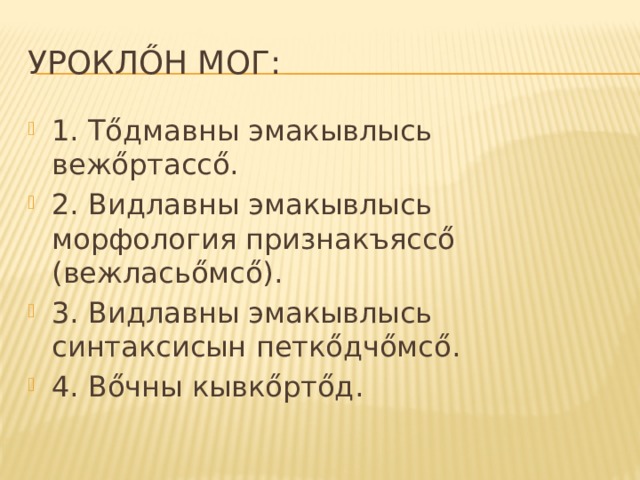 УРОКЛŐН МОГ:

1. Тőдмавны эмакывлысь вежőртассő.

2. Видлавны эмакывлысь морфология признакъяссő (вежласьőмсő).

3. Видлавны эмакывлысь синтаксисын петкőдчőмсő.

4. Вőчны кывкőртőд.